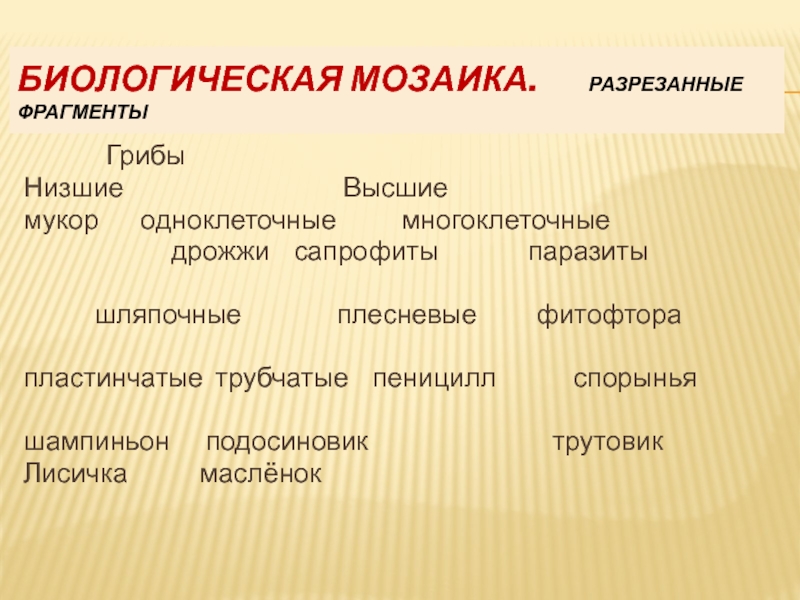 БИОЛОГИЧЕСКАЯ МОЗАИКА. РАЗРЕЗАННЫЕ ФРАГМЕНТЫ

Грибы
Низшие Высшие
мукор одноклеточные многоклеточные
дрожжи сапрофиты паразиты

шляпочные плесневые фитофтора

пластинчатые трубчатые пеницилл спорынья

шампиньон подосиновик трутовик
Лисичка маслёнок